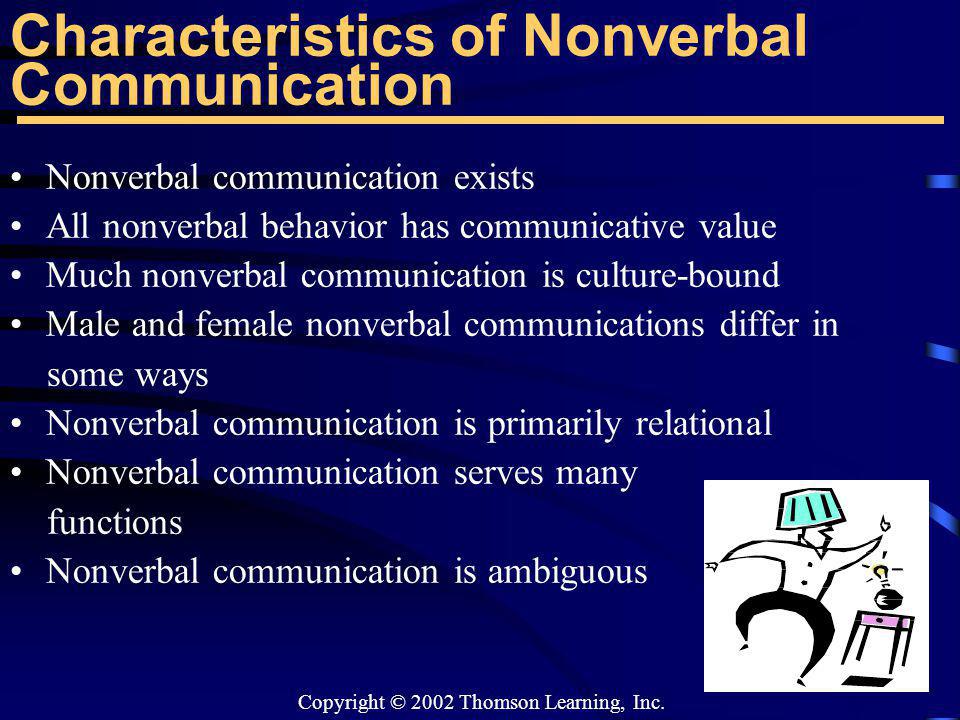 Characteristics of Nonverbal Communication

• Nonverbal communication exists
• All nonverbal behavior has communicative value
• Much nonverbal communication is culture-bound
• Male and female nonverbal communications differ in some ways
• Nonverbal communication is primarily relational
• Nonverbal communication serves many functions
• Nonverbal communication is ambiguous

Copyright © 2002 Thomson Learning, Inc.